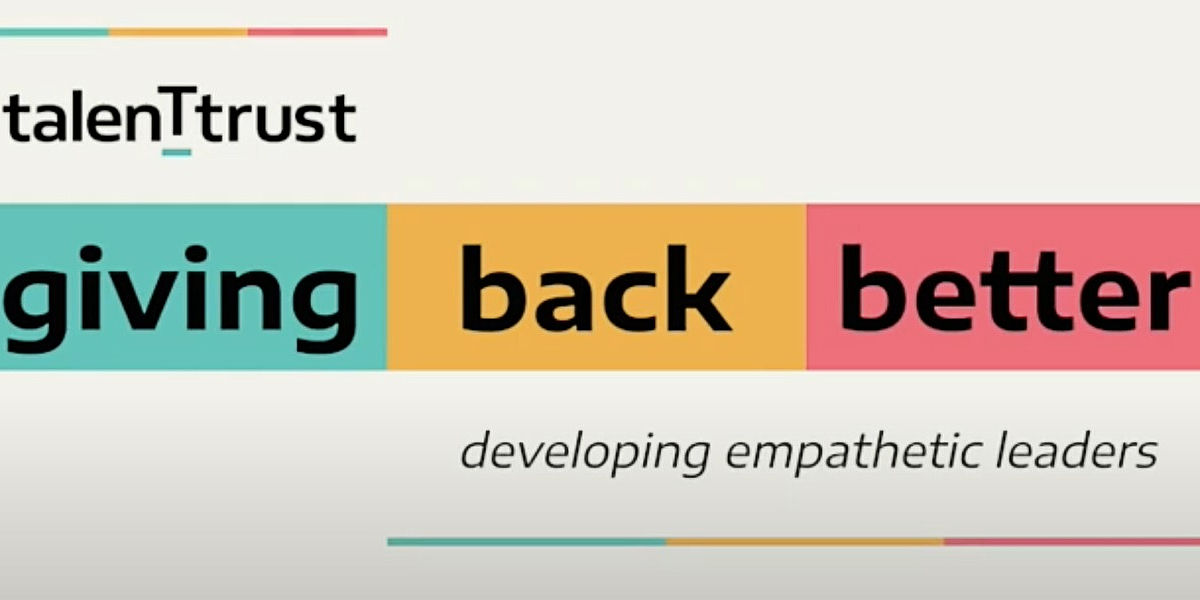 talenTtrust

giving back better

developing empathetic leaders